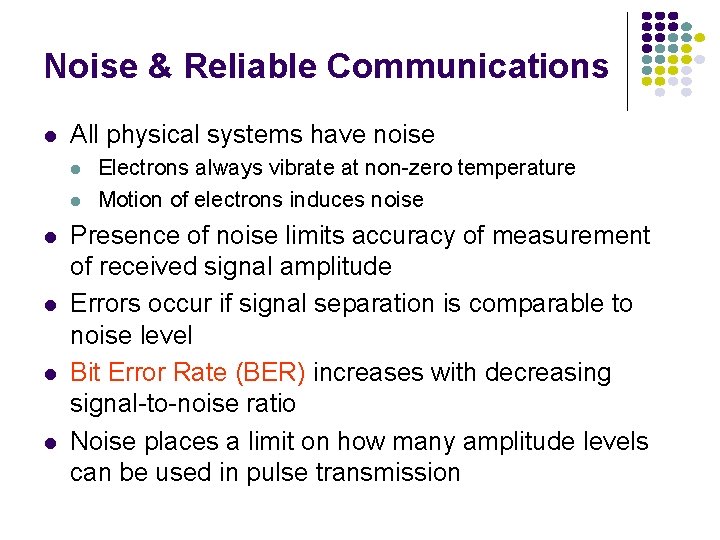 Noise & Reliable Communications

- All physical systems have noise
  - Electrons always vibrate at non-zero temperature
  - Motion of electrons induces noise
- Presence of noise limits accuracy of measurement of received signal amplitude
- Errors occur if signal separation is comparable to noise level
- Bit Error Rate (BER) increases with decreasing signal-to-noise ratio
- Noise places a limit on how many amplitude levels can be used in pulse transmission